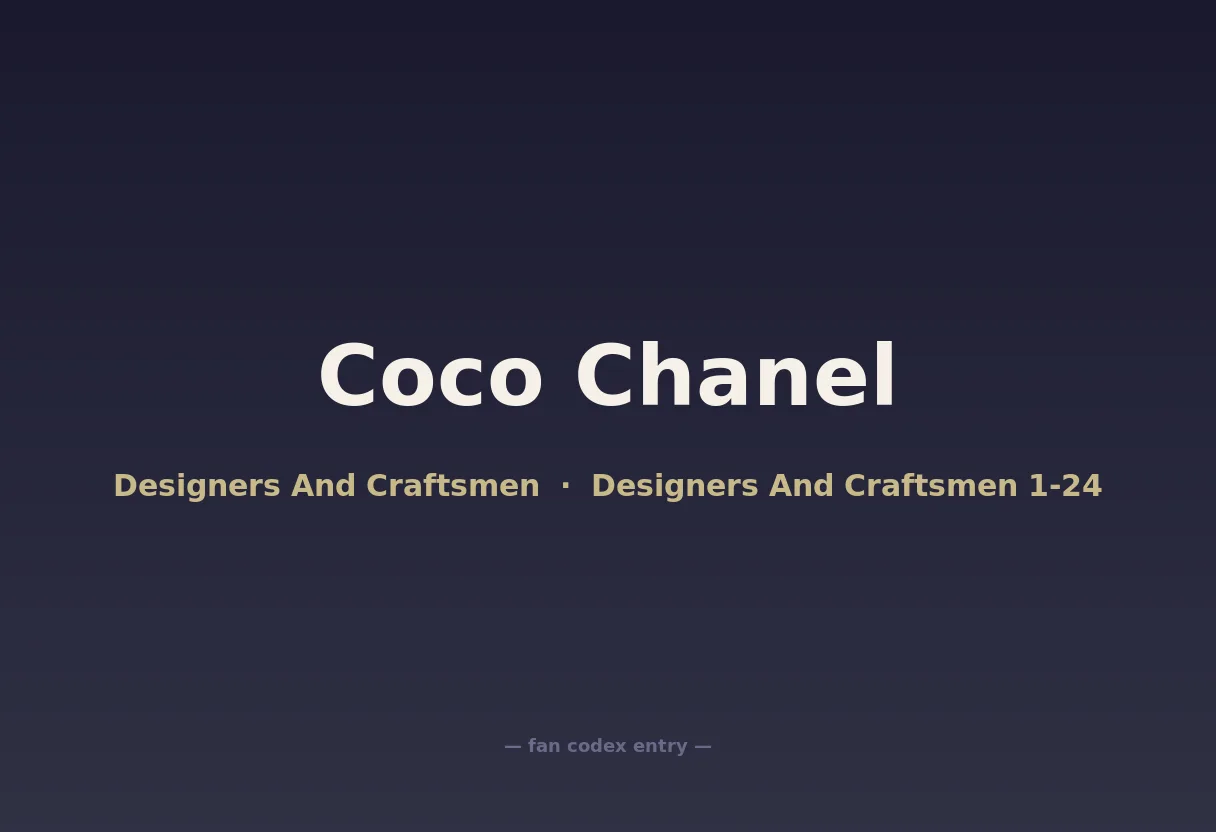 Coco Chanel

Designers And Craftsmen · Designers And Craftsmen 1-24

— fan codex entry —